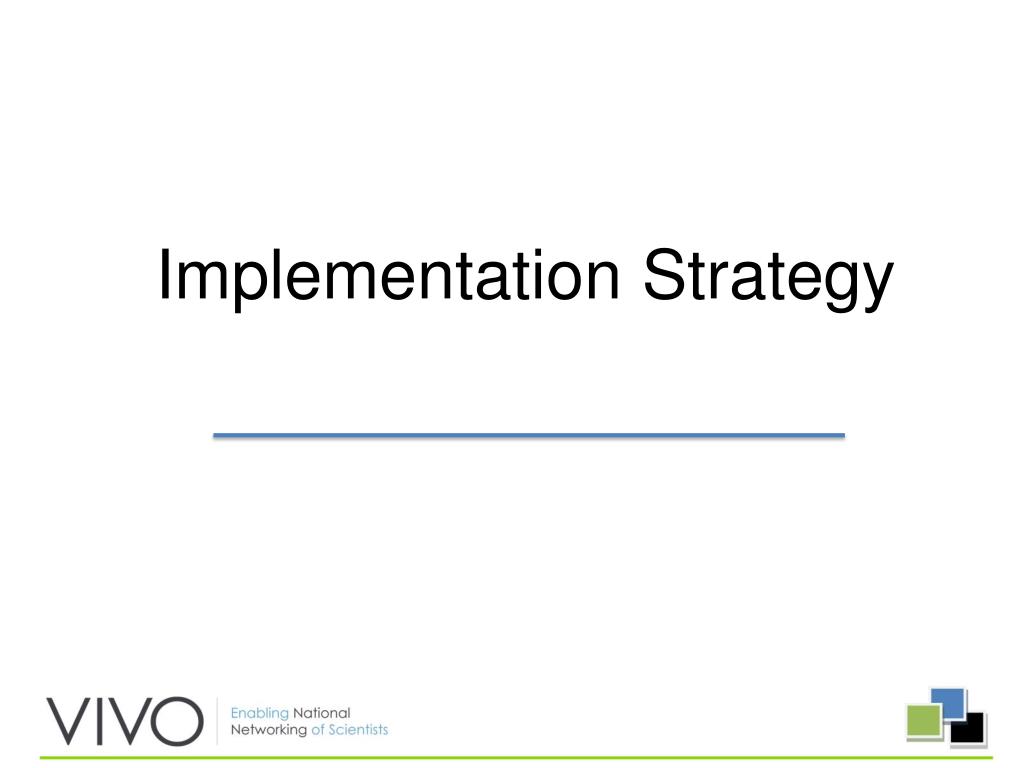 Implementation Strategy

VIVO Enabling National Networking of Scientists